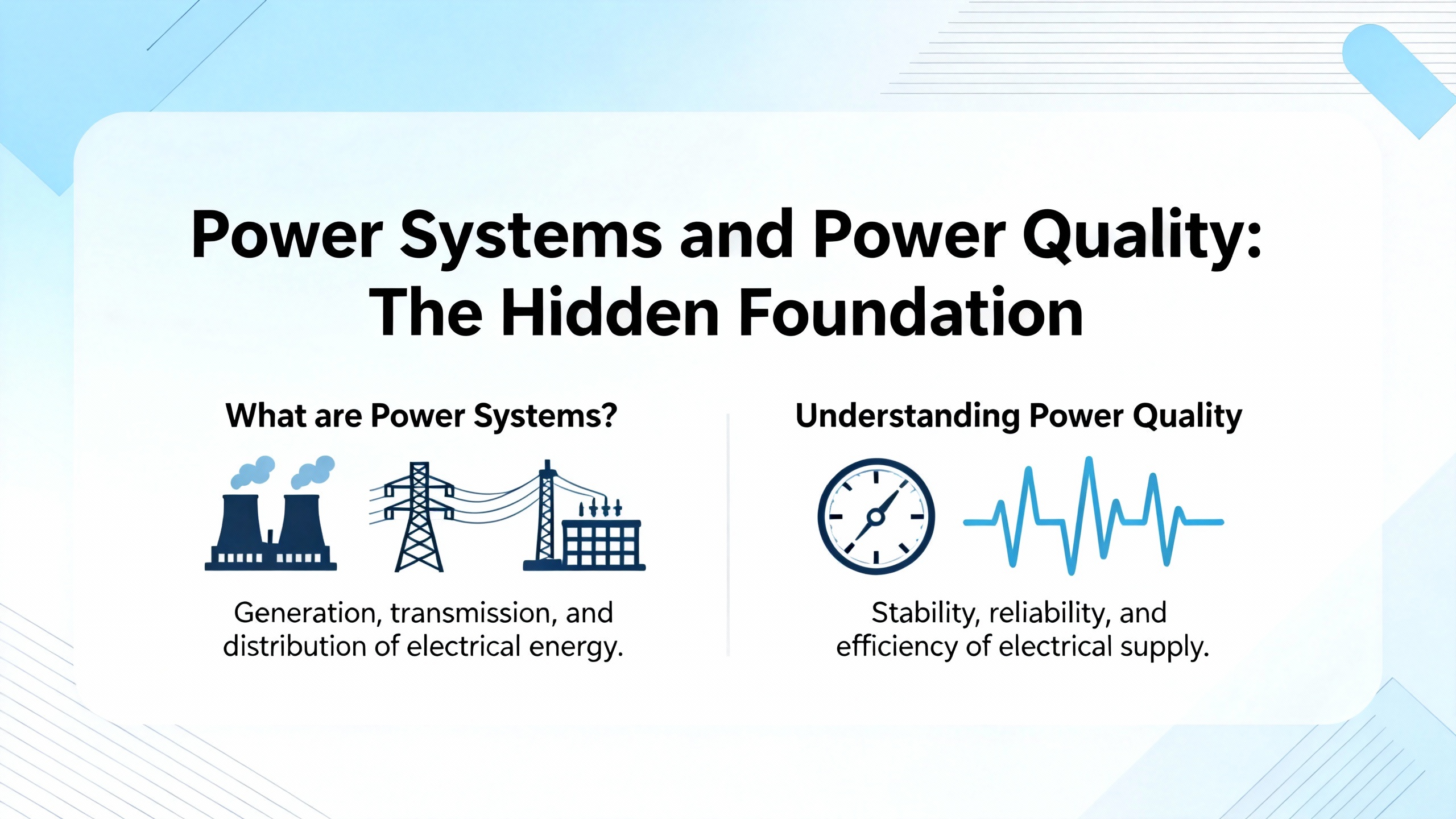 Power Systems and Power Quality: The Hidden Foundation

What are Power Systems?

Generation, transmission, and distribution of electrical energy.

Understanding Power Quality

Stability, reliability, and efficiency of electrical supply.